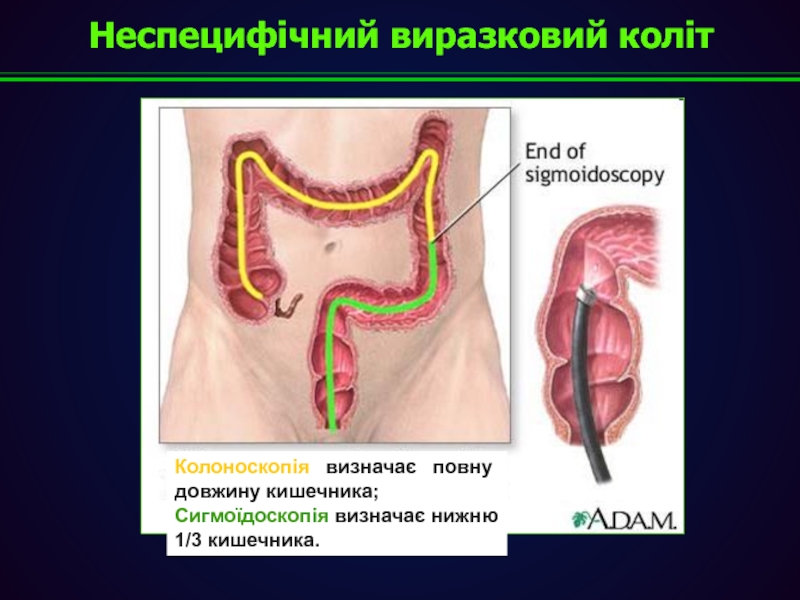 Неспецифічний виразковий коліт

End of sigmoidoscopy

Колоноскопія визначає повну довжину кишечника;
Сигмоїдоскопія визначає нижню 1/3 кишечника.

A.D.A.M.